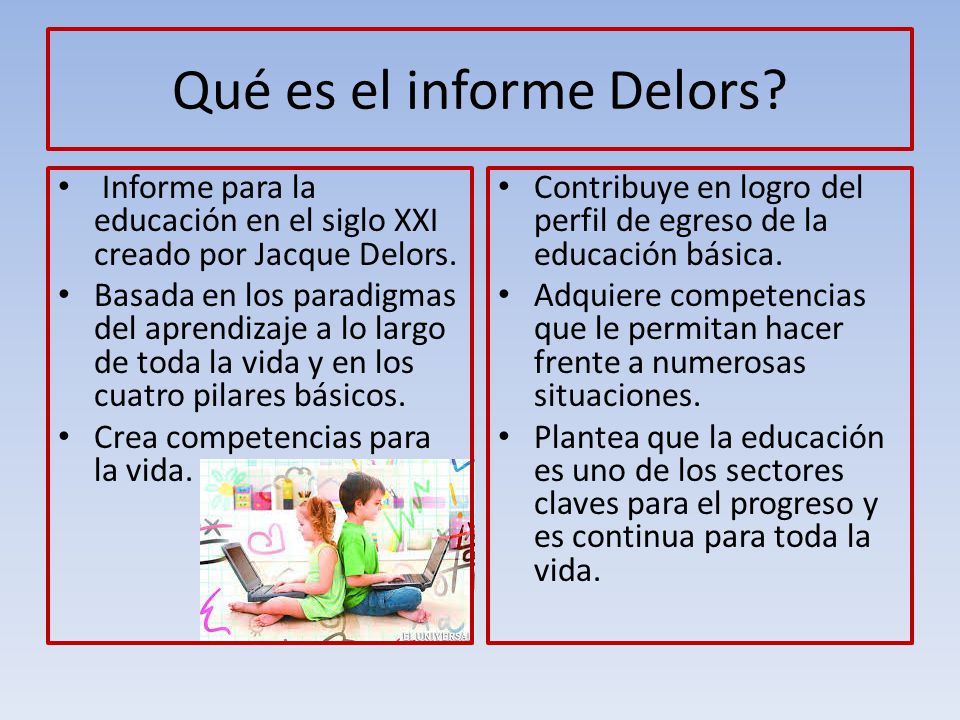 Qué es el informe Delors?

• Informe para la educación en el siglo XXI creado por Jacque Delors.
• Basada en los paradigmas del aprendizaje a lo largo de toda la vida y en los cuatro pilares básicos.
• Crea competencias para la vida.

EL UNIVERSAL

• Contribuye en logro del perfil de egreso de la educación básica.
• Adquiere competencias que le permitan hacer frente a numerosas situaciones.
• Plantea que la educación es uno de los sectores claves para el progreso y es continua para toda la vida.